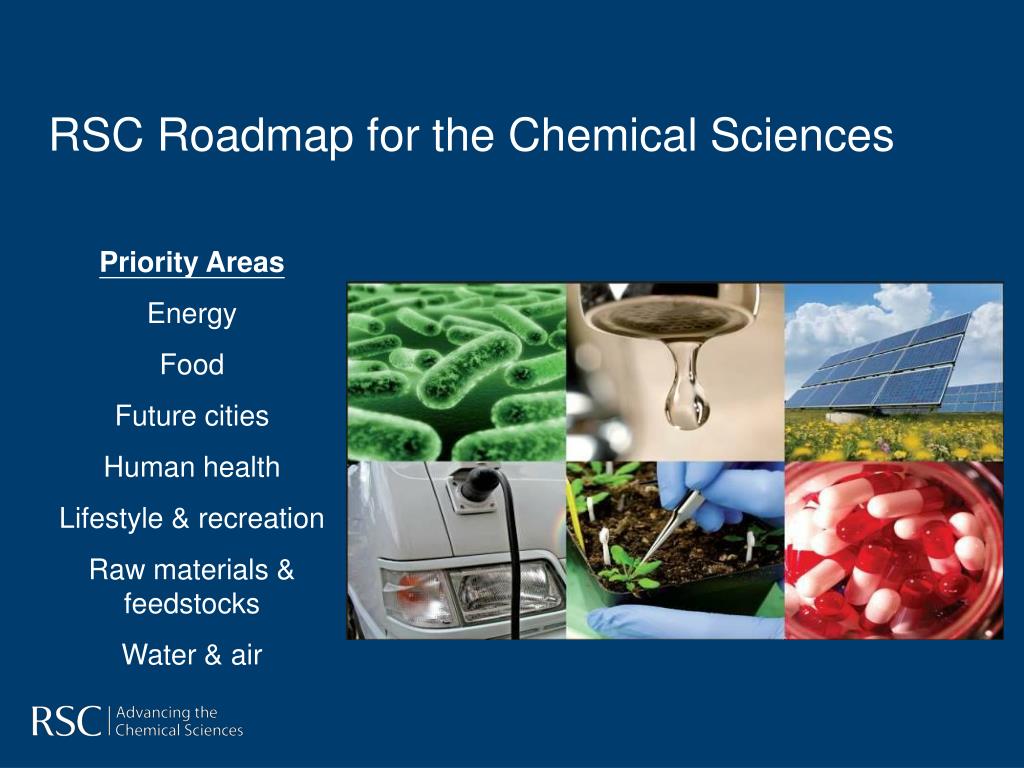 RSC Roadmap for the Chemical Sciences

Priority Areas

Energy

Food

Future cities

Human health

Lifestyle & recreation

Raw materials & feedstocks

Water & air

RSC | Advancing the Chemical Sciences